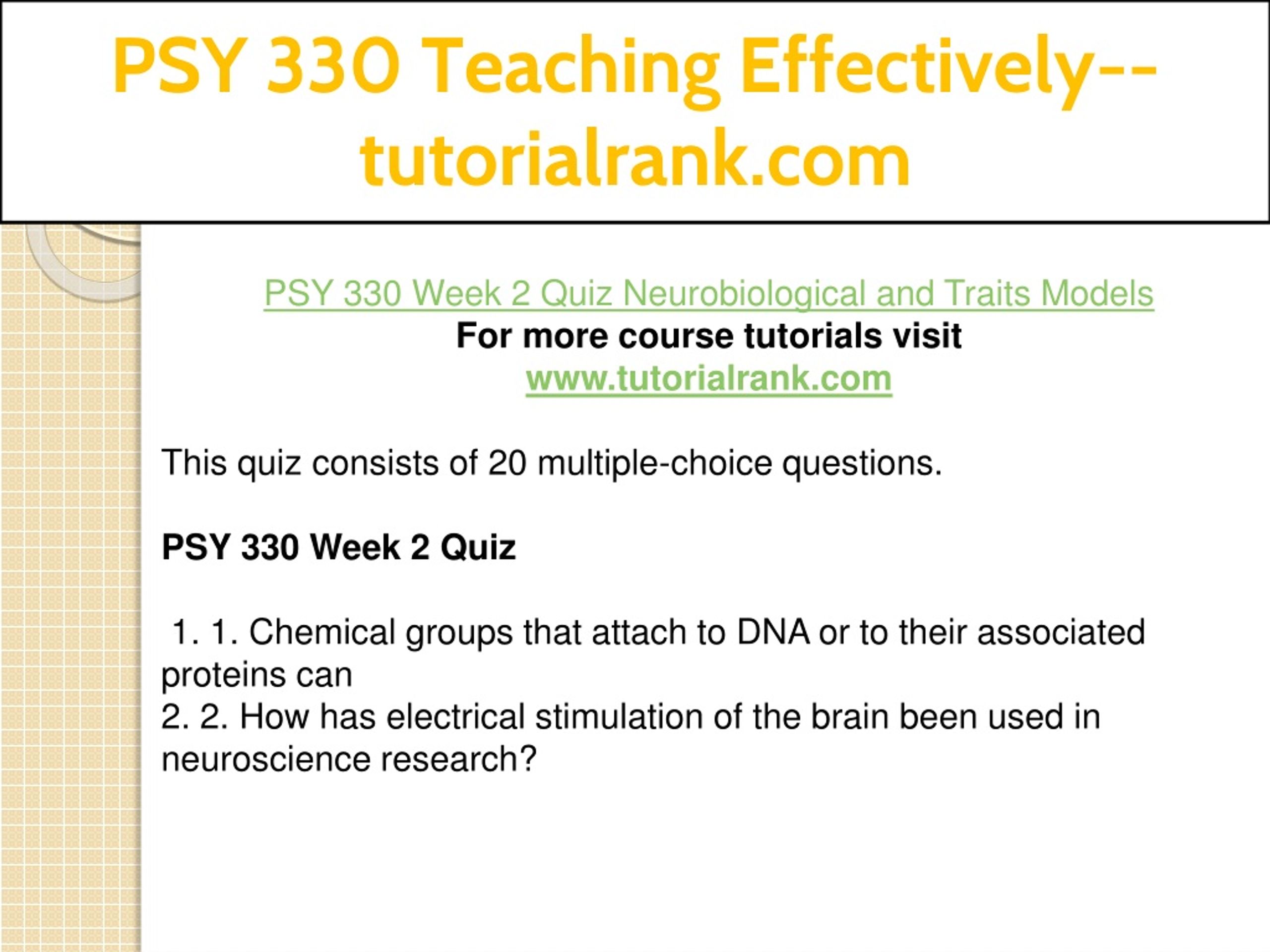 PSY 330 Teaching Effectively--tutorialrank.com

PSY 330 Week 2 Quiz Neurobiological and Traits Models
For more course tutorials visit
www.tutorialrank.com

This quiz consists of 20 multiple-choice questions.

PSY 330 Week 2 Quiz

1. 1. Chemical groups that attach to DNA or to their associated proteins can
2. 2. How has electrical stimulation of the brain been used in neuroscience research?